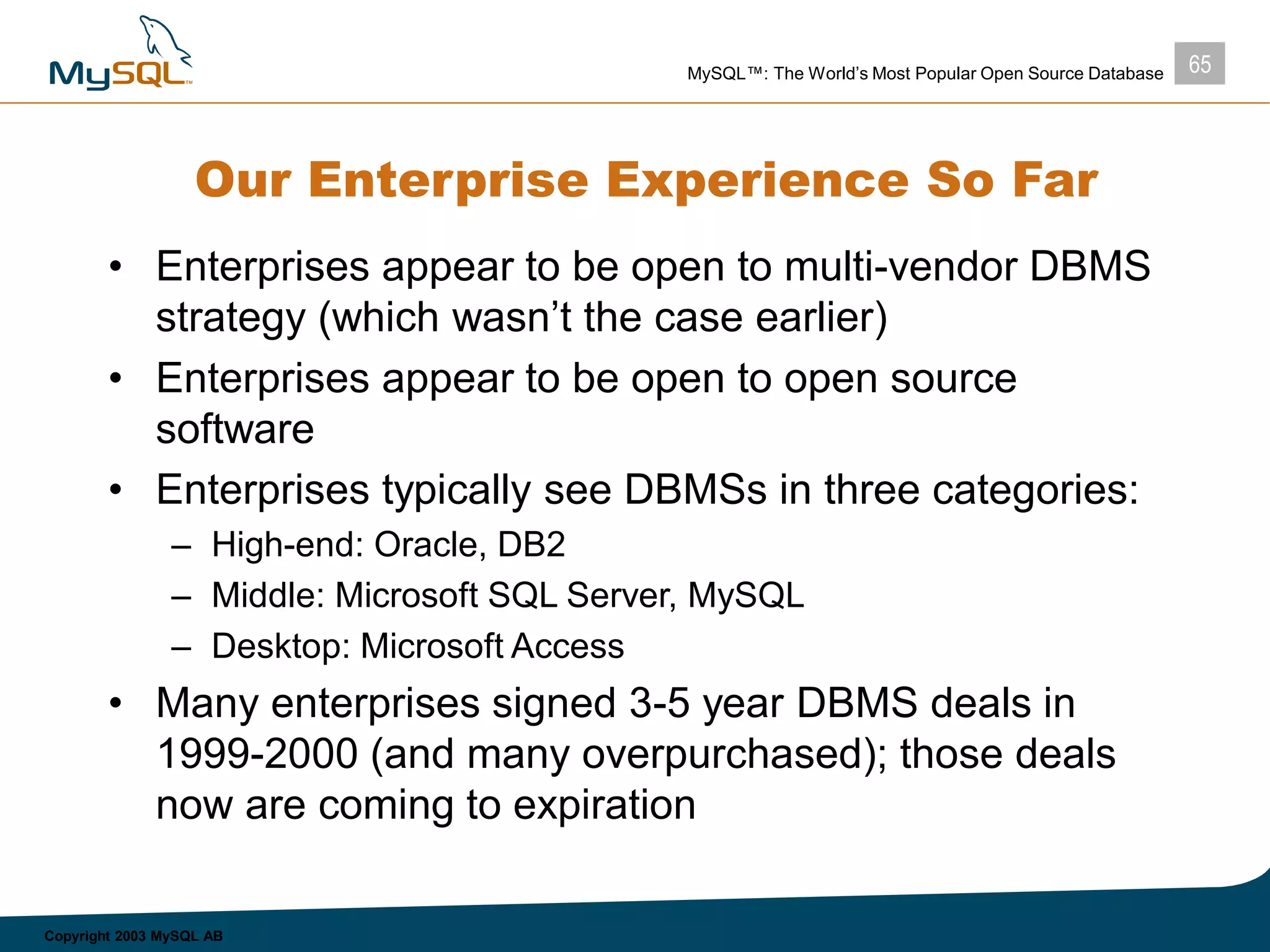 MySQL™

MySQL™: The World's Most Popular Open Source Database

65

Our Enterprise Experience So Far

• Enterprises appear to be open to multi-vendor DBMS strategy (which wasn't the case earlier)
• Enterprises appear to be open to open source software
• Enterprises typically see DBMSs in three categories:
– High-end: Oracle, DB2
– Middle: Microsoft SQL Server, MySQL
– Desktop: Microsoft Access
• Many enterprises signed 3-5 year DBMS deals in 1999-2000 (and many overpurchased); those deals now are coming to expiration

Copyright 2003 MySQL AB